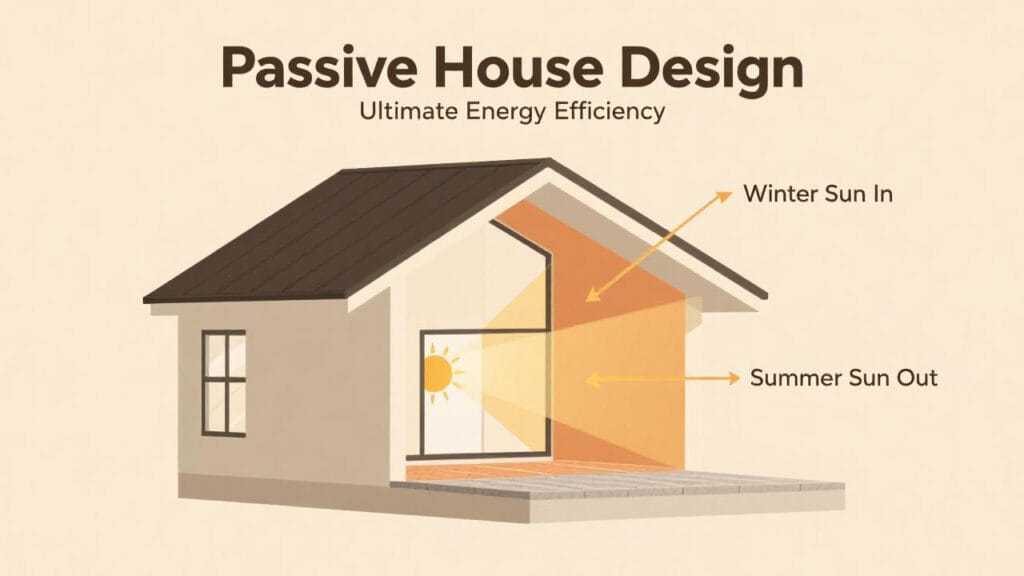 Passive House Design
Ultimate Energy Efficiency

Winter Sun In

Summer Sun Out